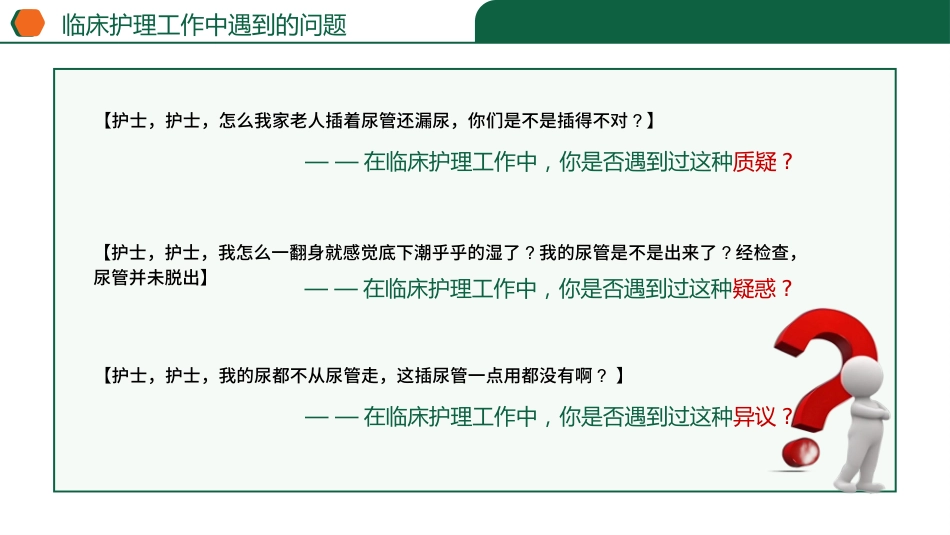 临床护理工作中遇到的问题

【护士，护士，怎么我家老人插着尿管还漏尿，你们是不是插得不对？】

— — 在临床护理工作中，你是否遇到过这种质疑？

【护士，护士，我怎么一翻身就感觉底下潮乎乎的湿了？我的尿管是不是出来了？经检查，尿管并未脱出】

— — 在临床护理工作中，你是否遇到过这种疑惑？

【护士，护士，我的尿都不从尿管走，这插尿管一点用都没有啊？】

— — 在临床护理工作中，你是否遇到过这种异议？